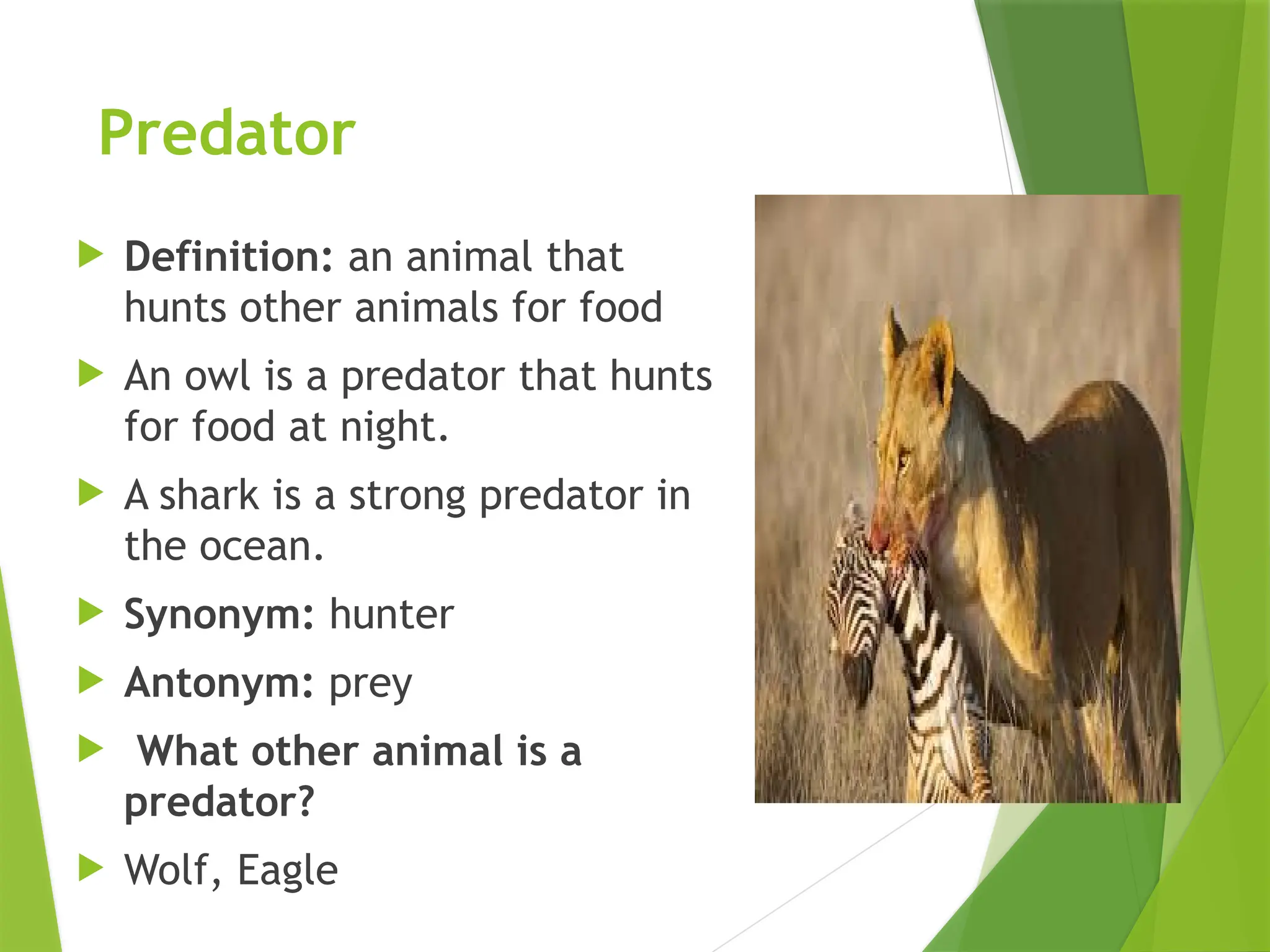 Predator

Definition: an animal that hunts other animals for food

An owl is a predator that hunts for food at night.

A shark is a strong predator in the ocean.

Synonym: hunter

Antonym: prey

What other animal is a predator?

Wolf, Eagle